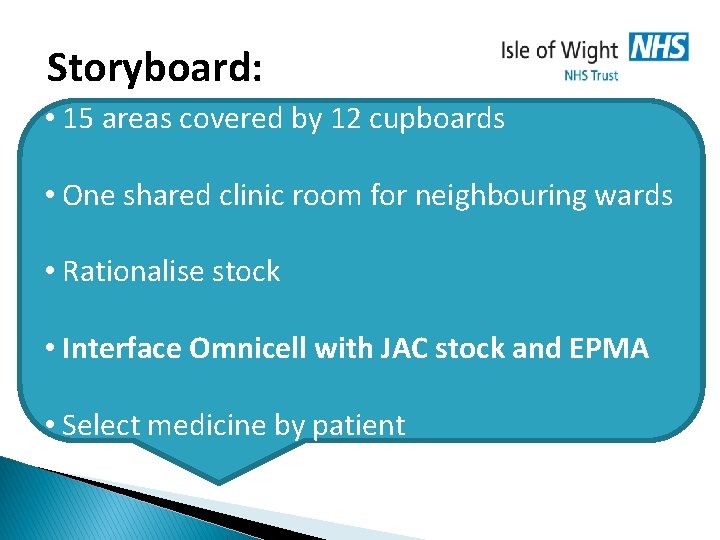 Storyboard:

Isle of Wight NHS
NHS Trust

• 15 areas covered by 12 cupboards

• One shared clinic room for neighbouring wards

• Rationalise stock

• Interface Omnicell with JAC stock and EPMA

• Select medicine by patient